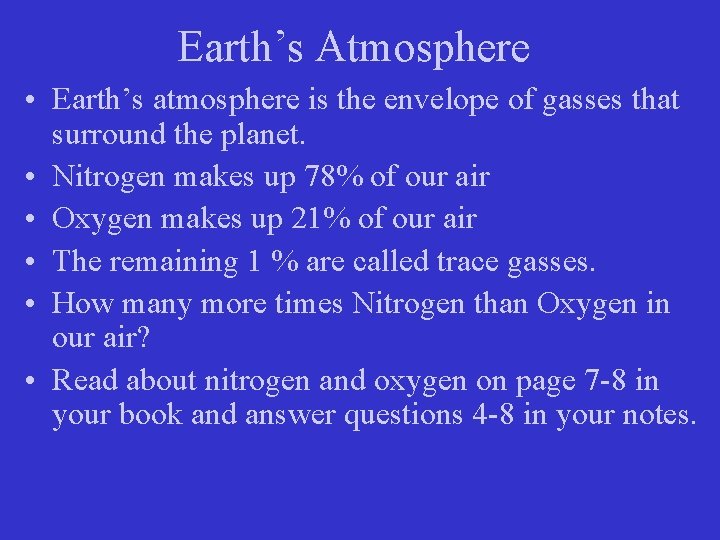 Earth’s Atmosphere

• Earth’s atmosphere is the envelope of gasses that surround the planet.
• Nitrogen makes up 78% of our air
• Oxygen makes up 21% of our air
• The remaining 1 % are called trace gasses.
• How many more times Nitrogen than Oxygen in our air?
• Read about nitrogen and oxygen on page 7-8 in your book and answer questions 4-8 in your notes.